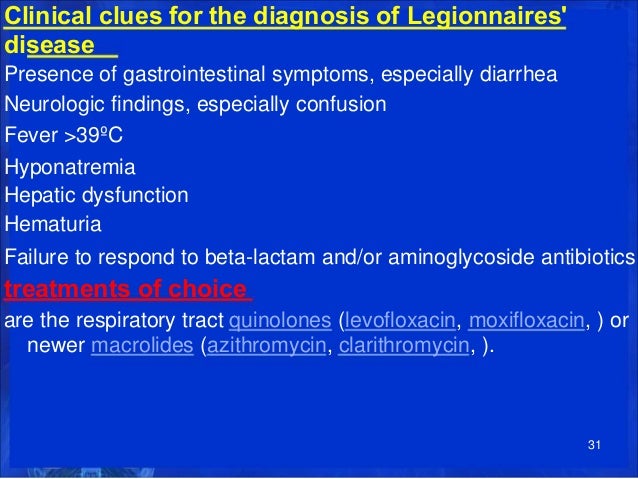 Clinical clues for the diagnosis of Legionnaires' disease

Presence of gastrointestinal symptoms, especially diarrhea

Neurologic findings, especially confusion

Fever >39ºC

Hyponatremia

Hepatic dysfunction

Hematuria

Failure to respond to beta-lactam and/or aminoglycoside antibiotics

treatments of choice

are the respiratory tract quinolones (levofloxacin, moxifloxacin, ) or newer macrolides (azithromycin, clarithromycin, ).

31